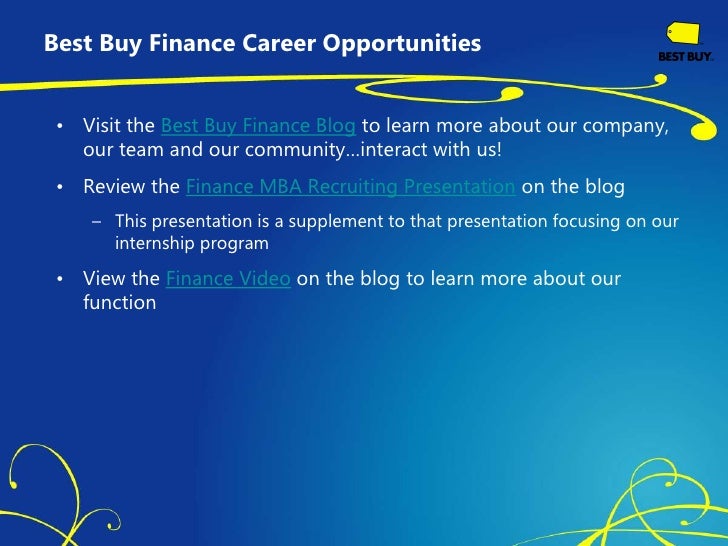 Best Buy Finance Career Opportunities

BEST BUY.

• Visit the Best Buy Finance Blog to learn more about our company, our team and our community…interact with us!

• Review the Finance MBA Recruiting Presentation on the blog

– This presentation is a supplement to that presentation focusing on our internship program

• View the Finance Video on the blog to learn more about our function